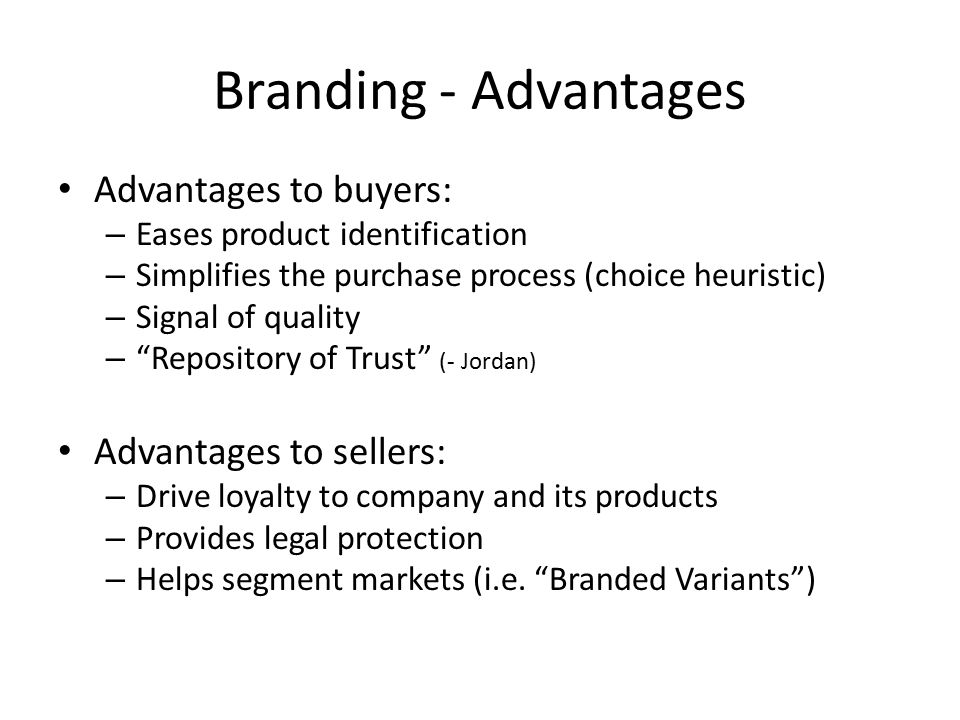 Branding - Advantages

• Advantages to buyers:
– Eases product identification
– Simplifies the purchase process (choice heuristic)
– Signal of quality
– “Repository of Trust” (- Jordan)

• Advantages to sellers:
– Drive loyalty to company and its products
– Provides legal protection
– Helps segment markets (i.e. “Branded Variants”)